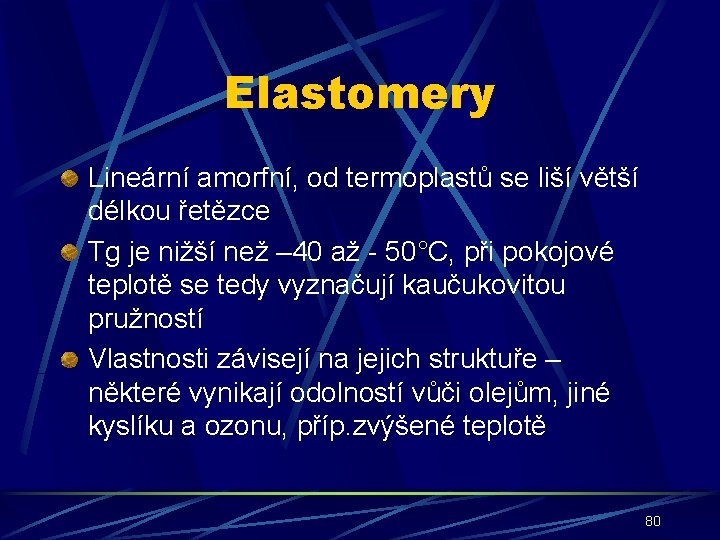 Elastomery

Lineární amorfní, od termoplastů se liší větší délkou řetězce

Tg je nižší než –40 až - 50°C, při pokojové teplotě se tedy vyznačují kaučukovitou pružností

Vlastnosti závisejí na jejich struktuře – některé vynikají odolností vůči olejům, jiné kyslíku a ozonu, příp.zvýšené teplotě

80